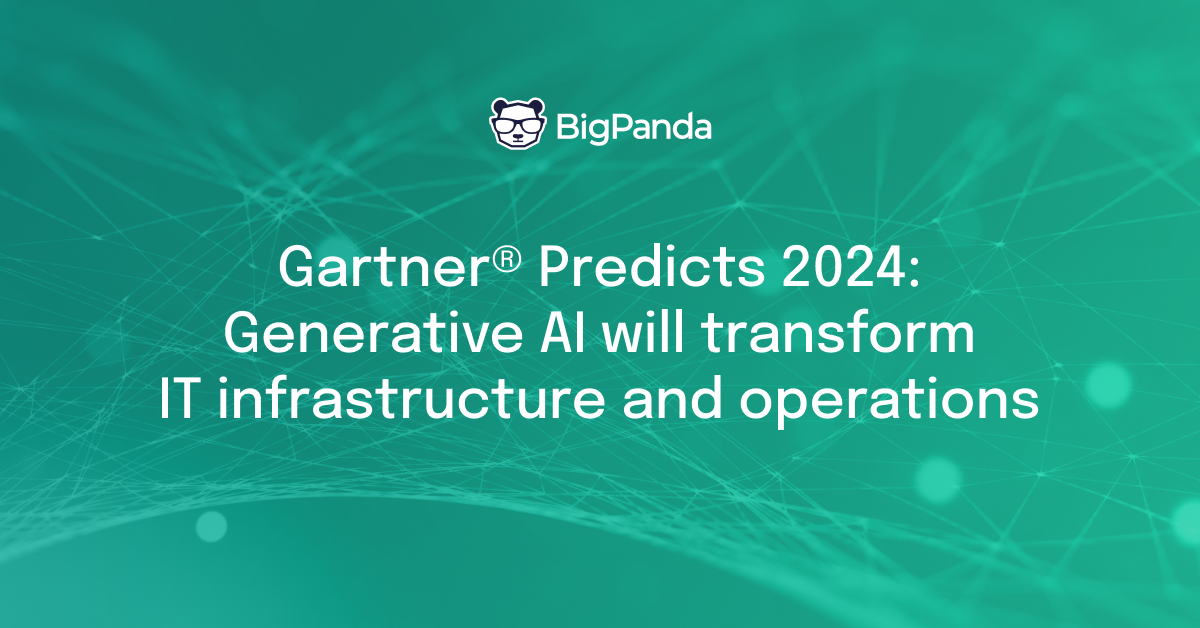 BigPanda

Gartner® Predicts 2024: Generative AI will transform IT infrastructure and operations